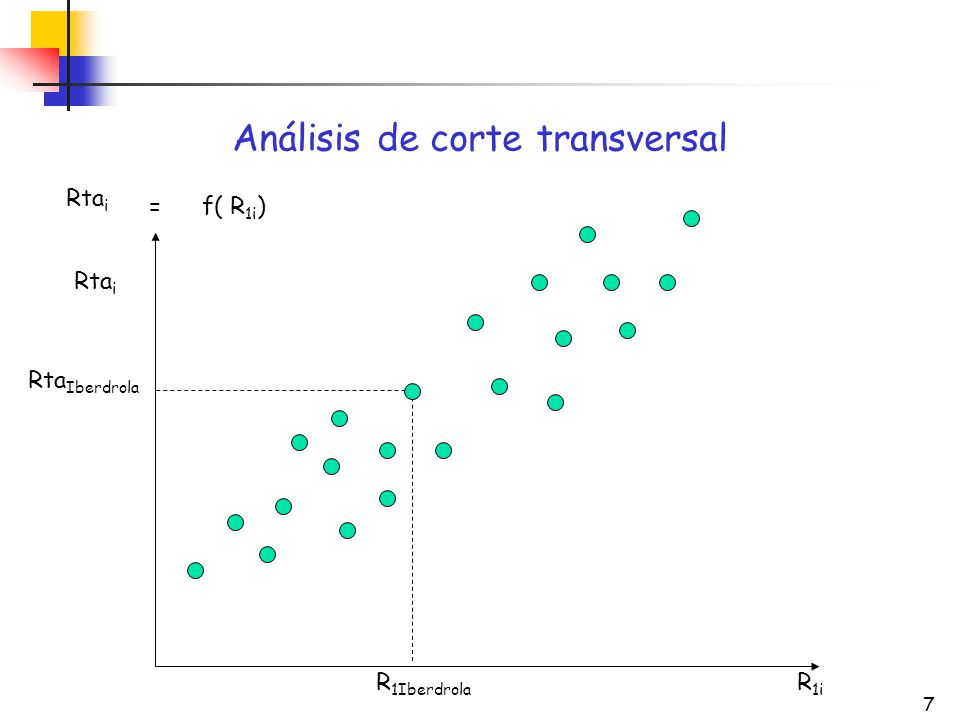 Análisis de corte transversal

$Rta_i = f(R_{1i})$

$Rta_i$

$Rta_{Iberdrola}$

$R_{1Iberdrola}$

$R_{1i}$

7